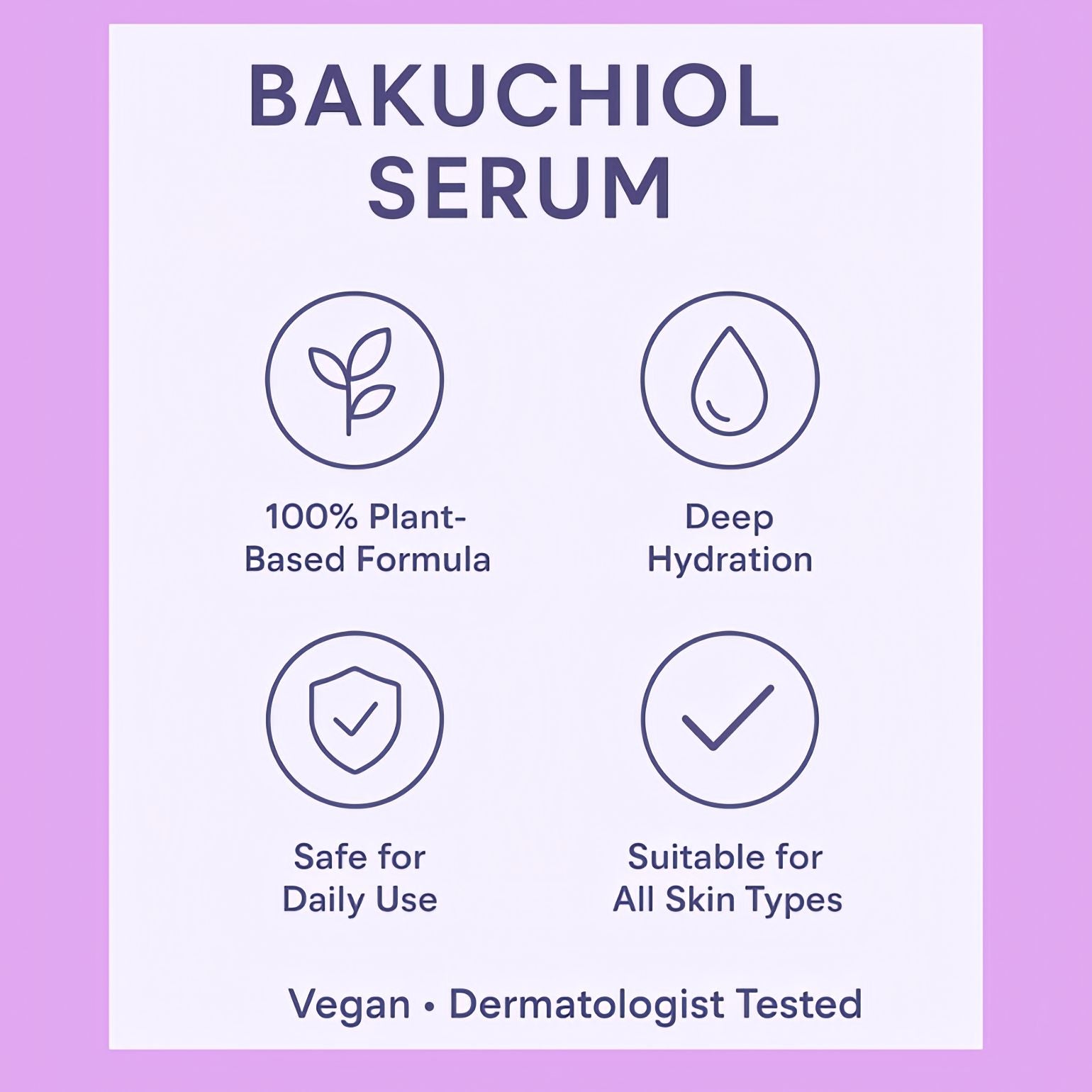 BAKUCHIOL SERUM

100% Plant-Based Formula

Deep Hydration

Safe for Daily Use

Suitable for All Skin Types

Vegan • Dermatologist Tested